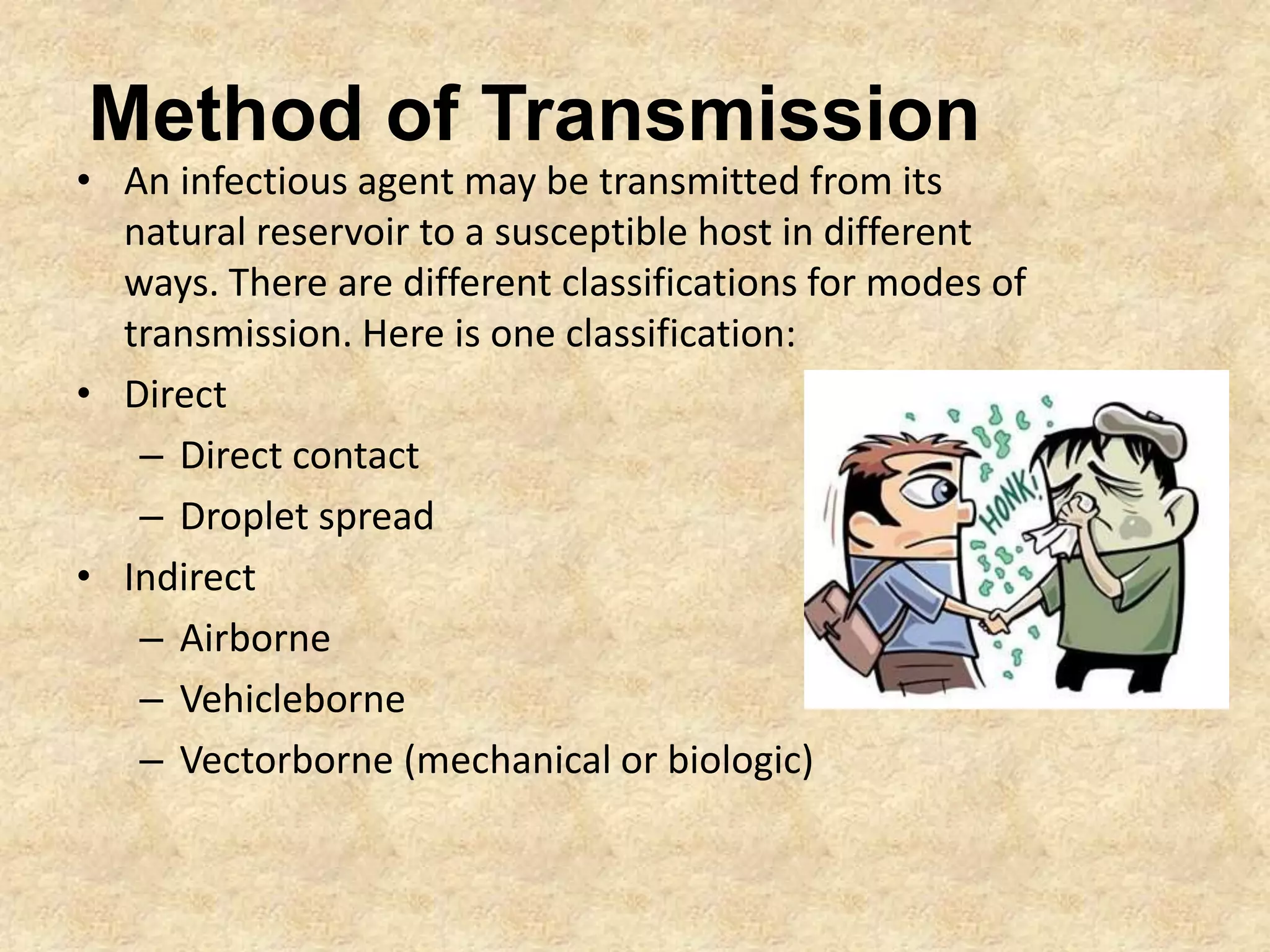 Method of Transmission

• An infectious agent may be transmitted from its natural reservoir to a susceptible host in different ways. There are different classifications for modes of transmission. Here is one classification:

• Direct
 – Direct contact
 – Droplet spread
• Indirect
 – Airborne
 – Vehicleborne
 – Vectorborne (mechanical or biologic)

HONK!